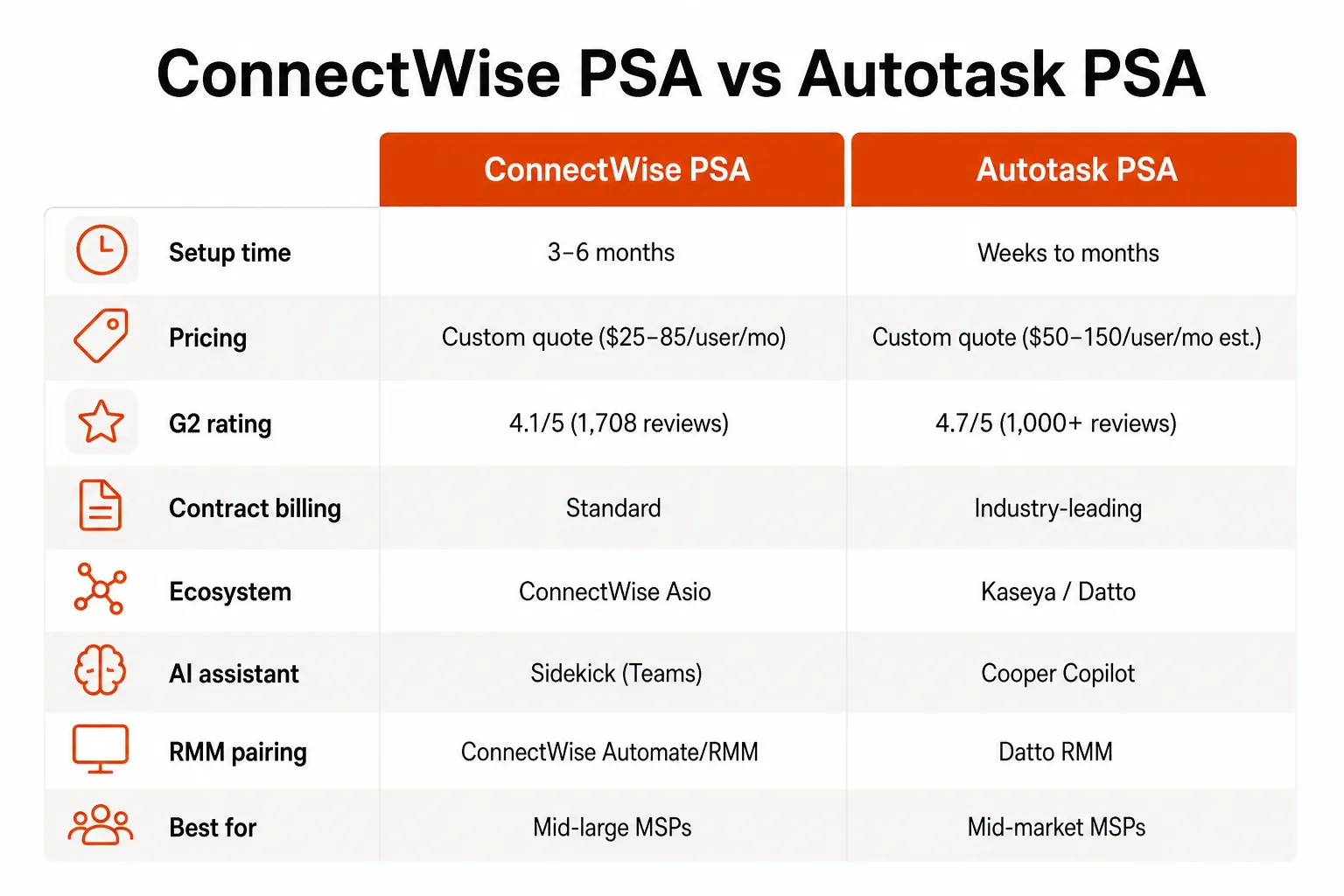 ConnectWise PSA vs Autotask PSA

| | ConnectWise PSA | Autotask PSA |
|---|---|---|
| Setup time | 3–6 months | Weeks to months |
| Pricing | Custom quote (\$25–85/user/mo) | Custom quote (\$50–150/user/mo est.) |
| G2 rating | 4.1/5 (1,708 reviews) | 4.7/5 (1,000+ reviews) |
| Contract billing | Standard | Industry-leading |
| Ecosystem | ConnectWise Asio | Kaseya / Datto |
| AI assistant | Sidekick (Teams) | Cooper Copilot |
| RMM pairing | ConnectWise Automate/RMM | Datto RMM |
| Best for | Mid-large MSPs | Mid-market MSPs |